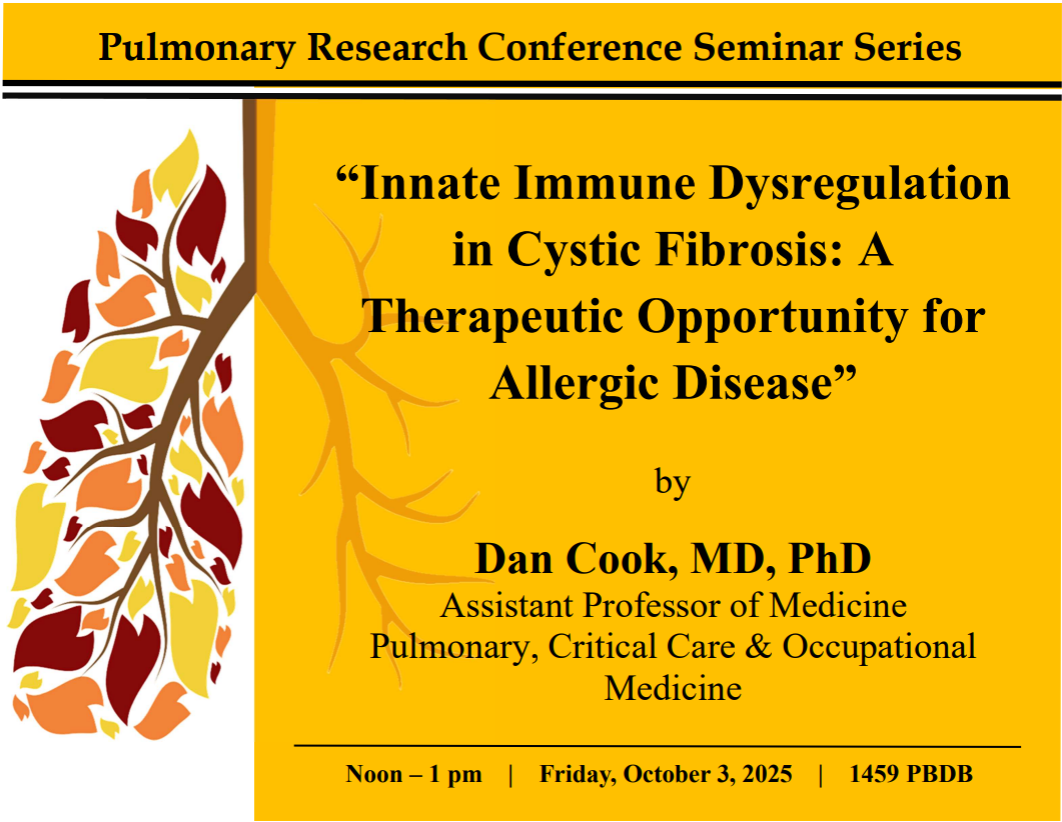 Pulmonary Research Conference Seminar Series

“Innate Immune Dysregulation in Cystic Fibrosis: A Therapeutic Opportunity for Allergic Disease”

by

Dan Cook, MD, PhD
Assistant Professor of Medicine
Pulmonary, Critical Care & Occupational Medicine

Noon – 1 pm | Friday, October 3, 2025 | 1459 PBDB